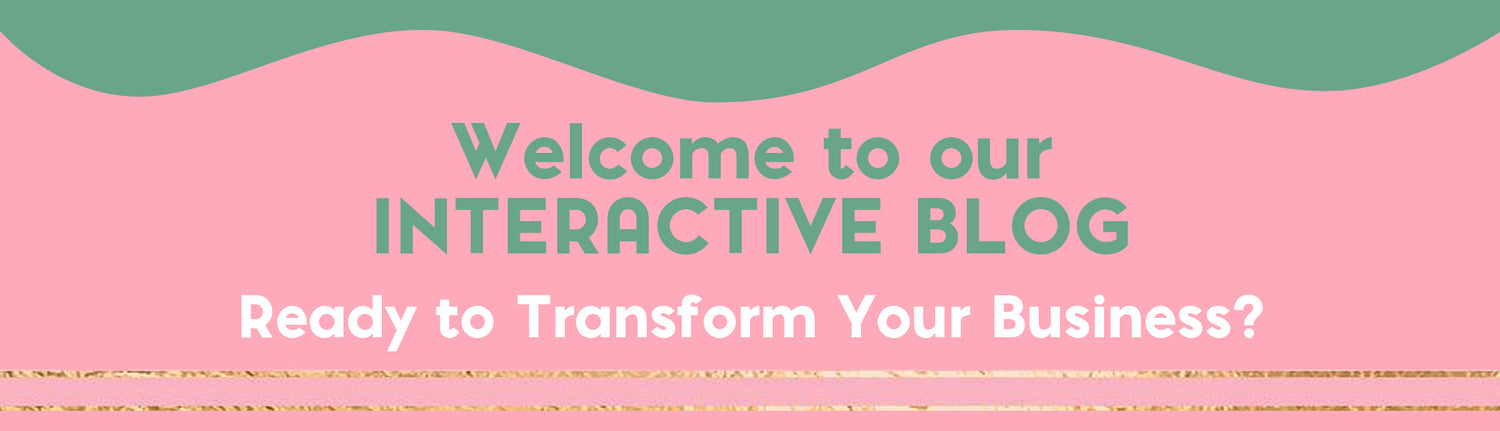 Welcome to our
INTERACTIVE BLOG

Ready to Transform Your Business?